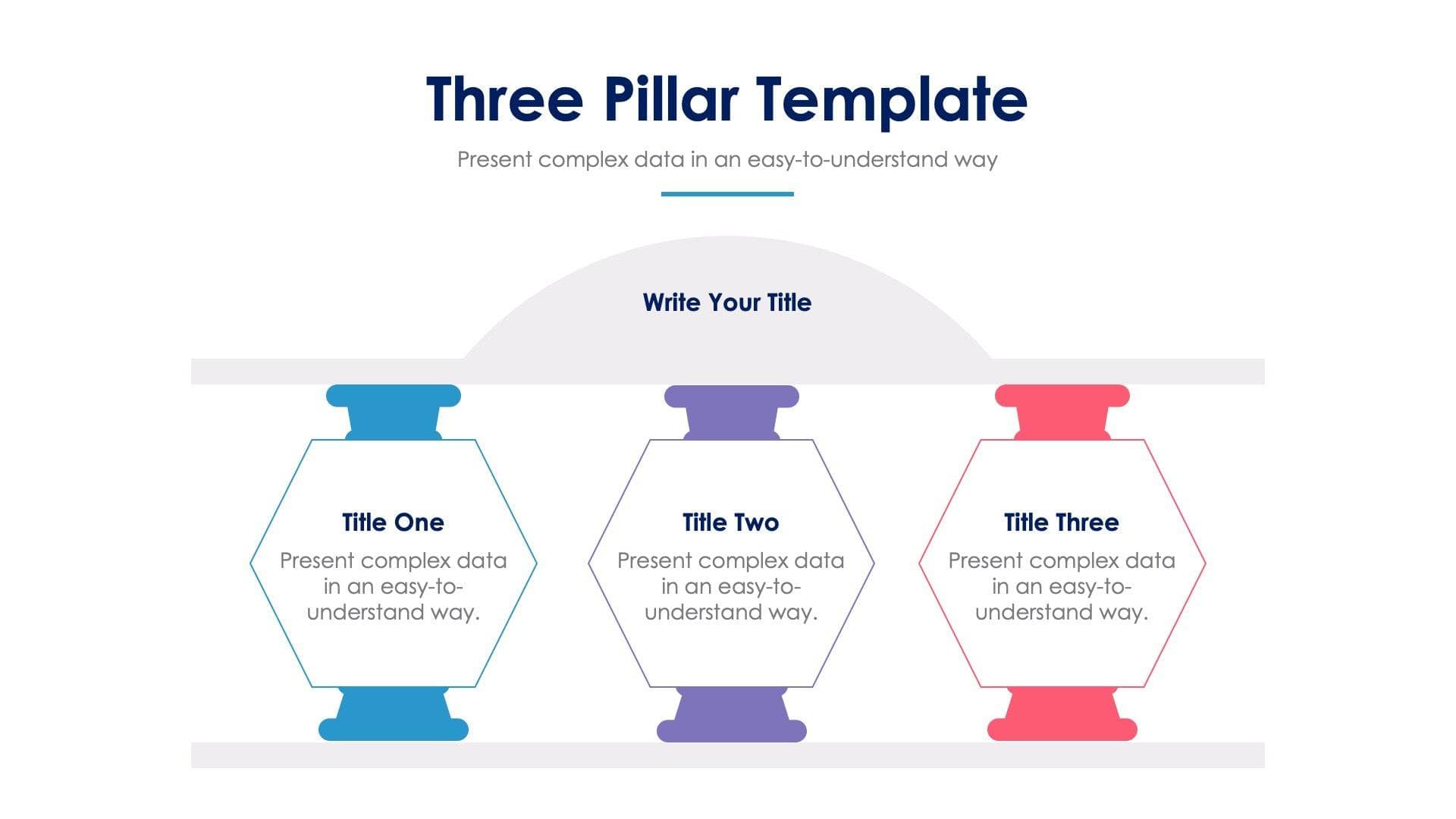 Three Pillar Template

Present complex data in an easy-to-understand way

Write Your Title

Title One

Present complex data in an easy-to-understand way.

Title Two

Present complex data in an easy-to-understand way.

Title Three

Present complex data in an easy-to-understand way.